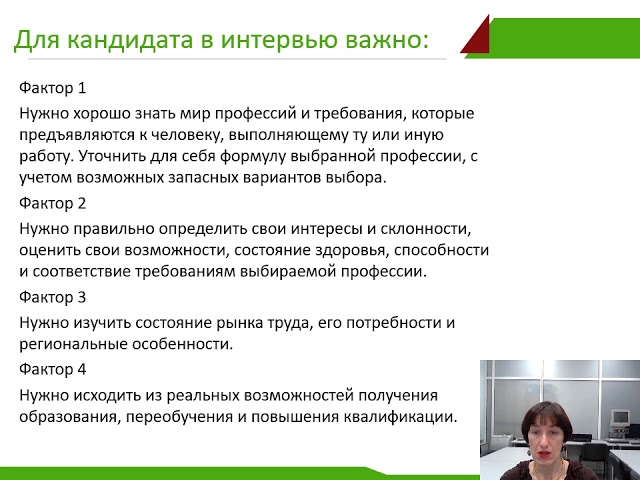 Для кандидата в интервью важно:

Фактор 1

Нужно хорошо знать мир профессий и требования, которые предъявляются к человеку, выполняющему ту или иную работу. Уточнить для себя формулу выбранной профессии, с учетом возможных запасных вариантов выбора.

Фактор 2

Нужно правильно определить свои интересы и склонности, оценить свои возможности, состояние здоровья, способности и соответствие требованиям выбираемой профессии.

Фактор 3

Нужно изучить состояние рынка труда, его потребности и региональные особенности.

Фактор 4

Нужно исходить из реальных возможностей получения образования, переобучения и повышения квалификации.